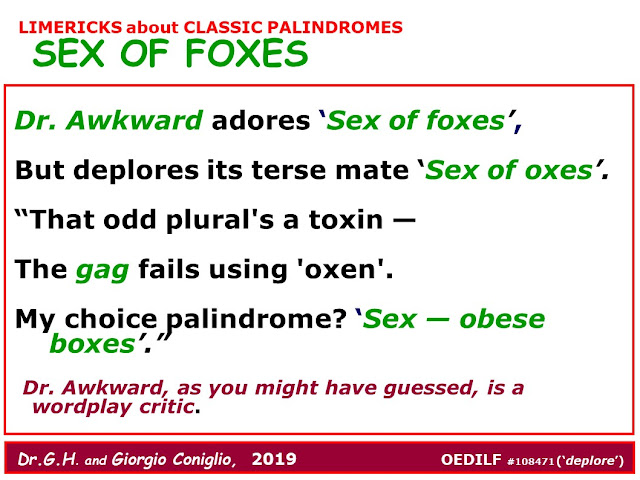 LIMERICKS about CLASSIC PALINDROMES
SEX OF FOXES

Dr. Awkward adores 'Sex of foxes',

But deplores its terse mate 'Sex of oxes'.

"That odd plural's a toxin —

The gag fails using 'oxen'.

My choice palindrome? 'Sex — obese boxes'."

Dr. Awkward, as you might have guessed, is a wordplay critic.

Dr.G.H. and Giorgio Coniglio, 2019 OEDILF #108471 ('deplore')